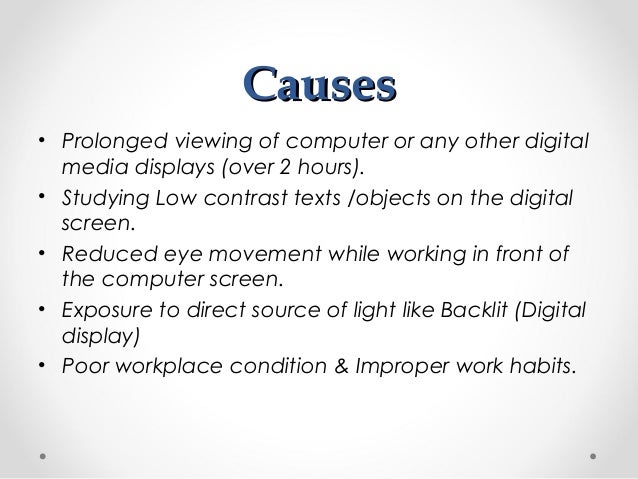 Causes

• Prolonged viewing of computer or any other digital media displays (over 2 hours).
• Studying Low contrast texts /objects on the digital screen.
• Reduced eye movement while working in front of the computer screen.
• Exposure to direct source of light like Backlit (Digital display)
• Poor workplace condition & Improper work habits.